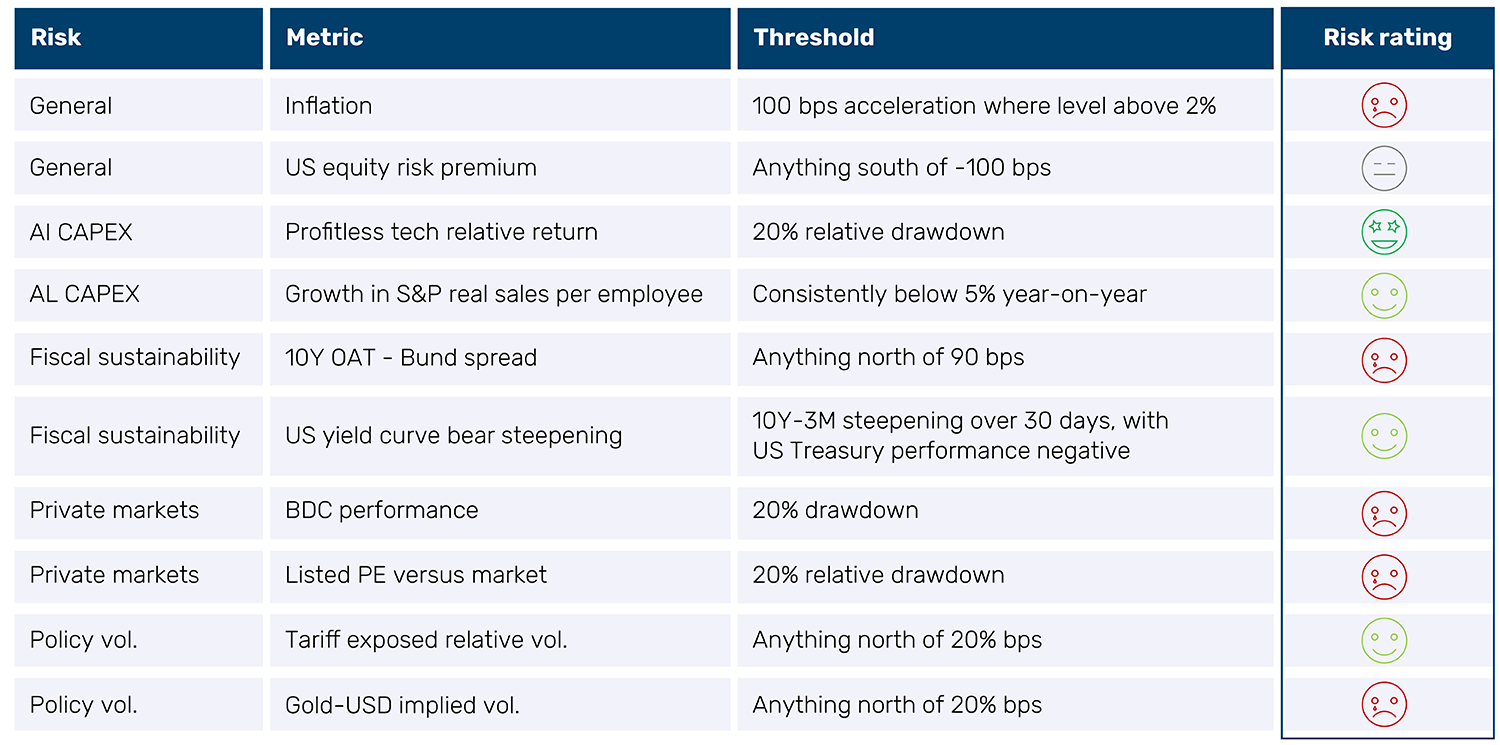 | Risk | Metric | Threshold | Risk rating |
|---|---|---|---|
| General | Inflation | 100 bps acceleration where level above 2% | |
| General | US equity risk premium | Anything south of -100 bps | |
| AI CAPEX | Profitless tech relative return | 20% relative drawdown | |
| AL CAPEX | Growth in S&P real sales per employee | Consistently below 5% year-on-year | |
| Fiscal sustainability | 10Y OAT - Bund spread | Anything north of 90 bps | |
| Fiscal sustainability | US yield curve bear steepening | 10Y-3M steepening over 30 days, with US Treasury performance negative | |
| Private markets | BDC performance | 20% drawdown | |
| Private markets | Listed PE versus market | 20% relative drawdown | |
| Policy vol. | Tariff exposed relative vol. | Anything north of 20% bps | |
| Policy vol. | Gold-USD implied vol. | Anything north of 20% bps | |